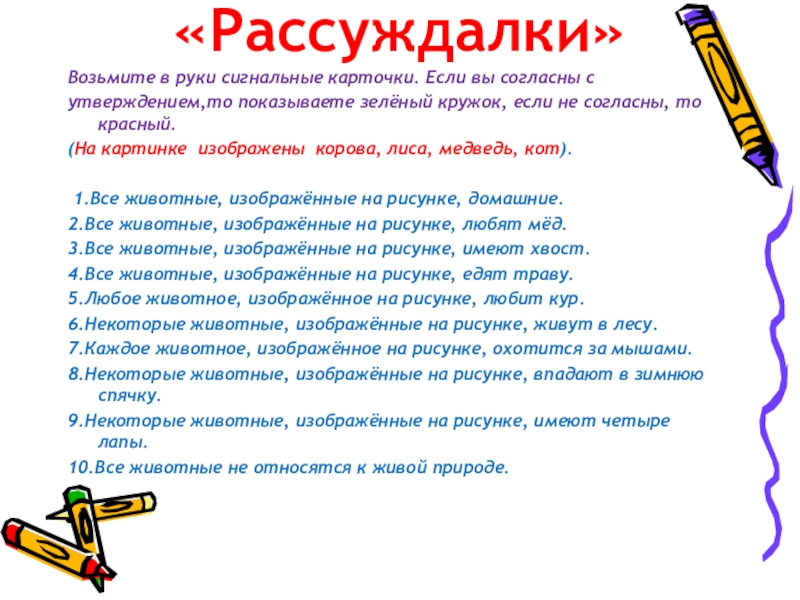 «Рассуждалки»

Возьмите в руки сигнальные карточки. Если вы согласны с утверждением,то показываете зелёный кружок, если не согласны, то красный.

(На картинке изображены корова, лиса, медведь, кот).

1.Все животные, изображённые на рисунке, домашние.
2.Все животные, изображённые на рисунке, любят мёд.
3.Все животные, изображённые на рисунке, имеют хвост.
4.Все животные, изображённые на рисунке, едят траву.
5.Любое животное, изображённое на рисунке, любит кур.
6.Некоторые животные, изображённые на рисунке, живут в лесу.
7.Каждое животное, изображённое на рисунке, охотится за мышами.
8.Некоторые животные, изображённые на рисунке, впадают в зимнюю спячку.
9.Некоторые животные, изображённые на рисунке, имеют четыре лапы.
10.Все животные не относятся к живой природе.